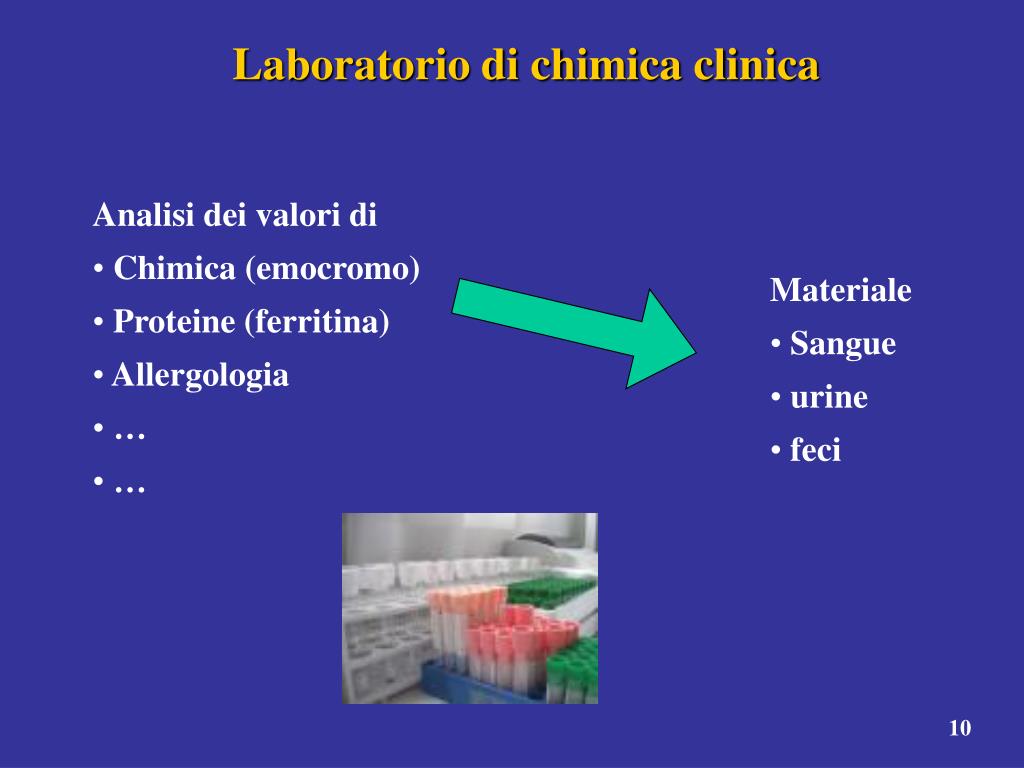 Laboratorio di chimica clinica

Analisi dei valori di
• Chimica (emocromo)
• Proteine (ferritina)
• Allergologia
• …
• …

Materiale
• Sangue
• urine
• feci

10